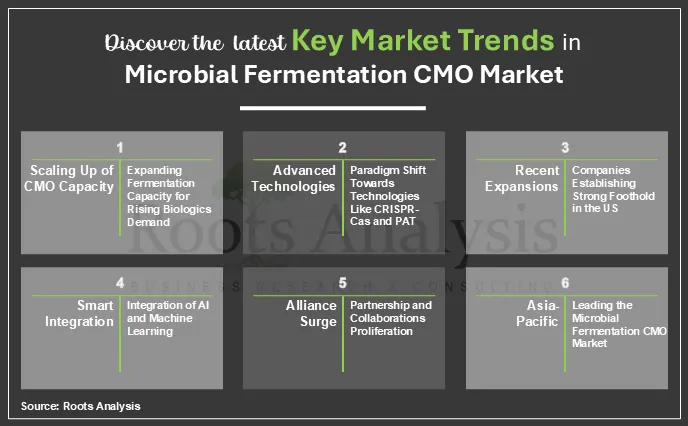 Discover the latest Key Market Trends in Microbial Fermentation CMO Market

1
Scaling Up of CMO Capacity
Expanding Fermentation Capacity for Rising Biologics Demand

2
Advanced Technologies
Paradigm Shift Towards Technologies Like CRISPR-Cas and PAT

3
Recent Expansions
Companies Establishing Strong Foothold in the US

4
Smart Integration
Integration of AI and Machine Learning

5
Alliance Surge
Partnership and Collaborations Proliferation

6
Asia-Pacific
Leading the Microbial Fermentation CMO Market

Roots Analysis
BUSINESS RESEARCH X CONSULTING

Source: Roots Analysis